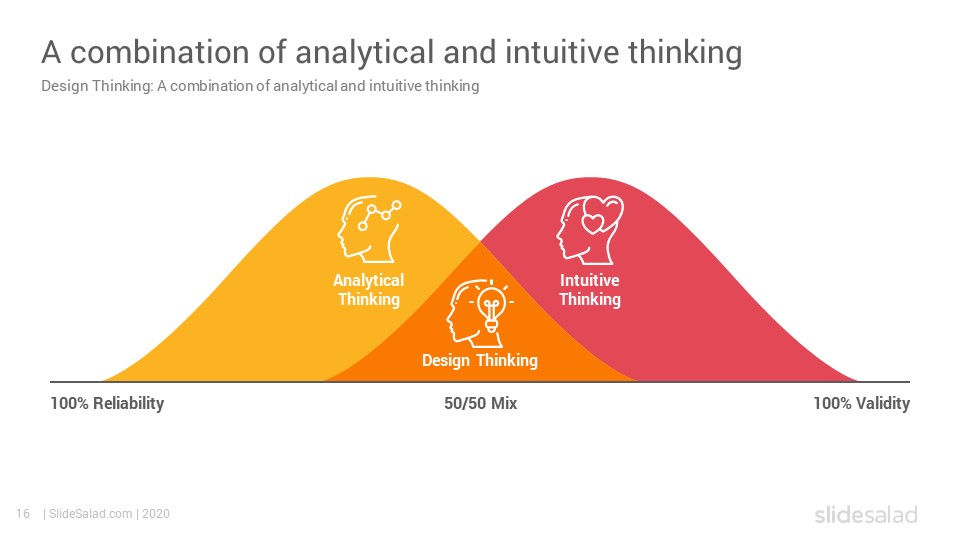 A combination of analytical and intuitive thinking
Design Thinking: A combination of analytical and intuitive thinking

Analytical Thinking

Intuitive Thinking

Design Thinking

100% Reliability

50/50 Mix

100% Validity

16 | SlideSalad.com | 2020

slidesalad